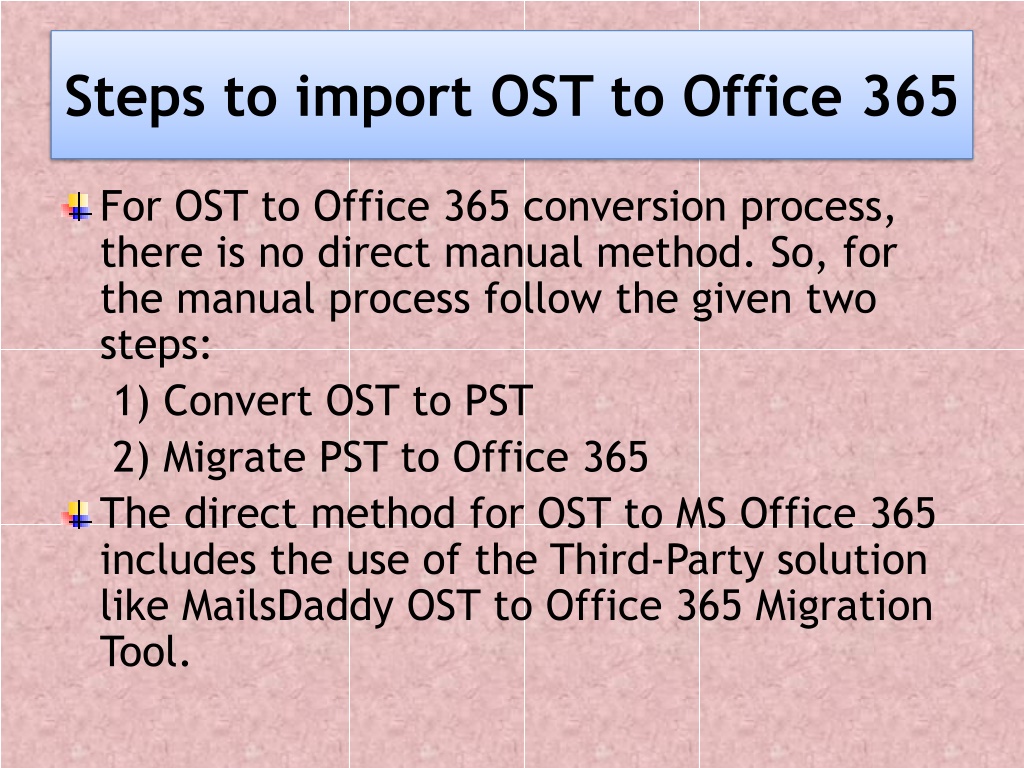 Steps to import OST to Office 365

For OST to Office 365 conversion process, there is no direct manual method. So, for the manual process follow the given two steps:

1) Convert OST to PST

2) Migrate PST to Office 365

The direct method for OST to MS Office 365 includes the use of the Third-Party solution like MailsDaddy OST to Office 365 Migration Tool.